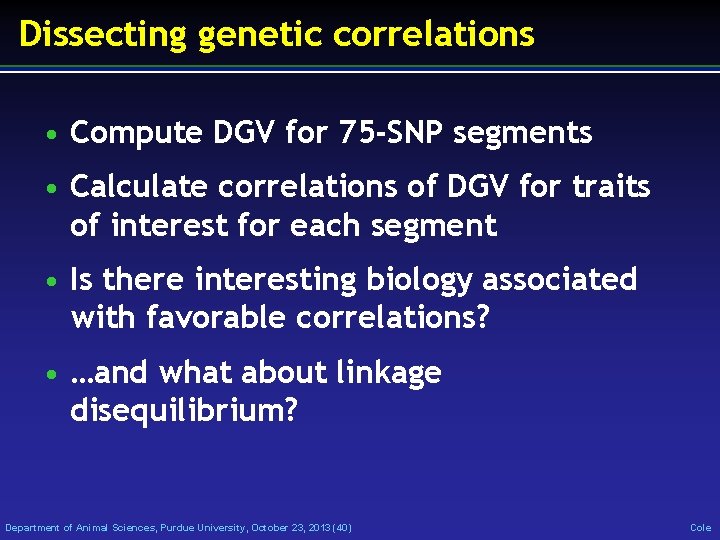 Dissecting genetic correlations

• Compute DGV for 75-SNP segments

• Calculate correlations of DGV for traits of interest for each segment

• Is there interesting biology associated with favorable correlations?

• …and what about linkage disequilibrium?

Department of Animal Sciences, Purdue University, October 23, 2013 (40)

Cole